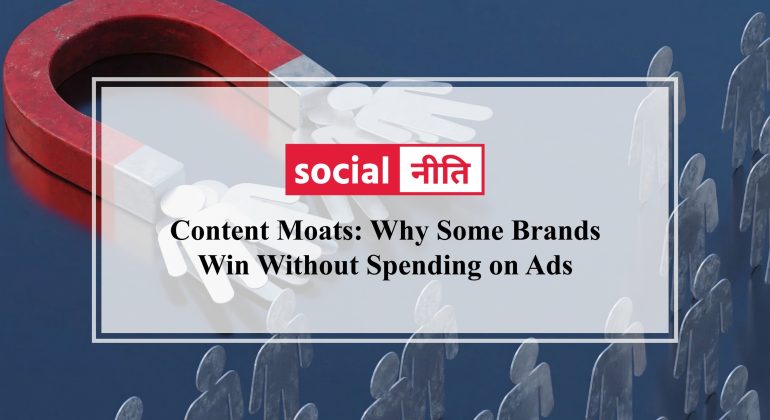 social नीति

Content Moats: Why Some Brands Win Without Spending on Ads